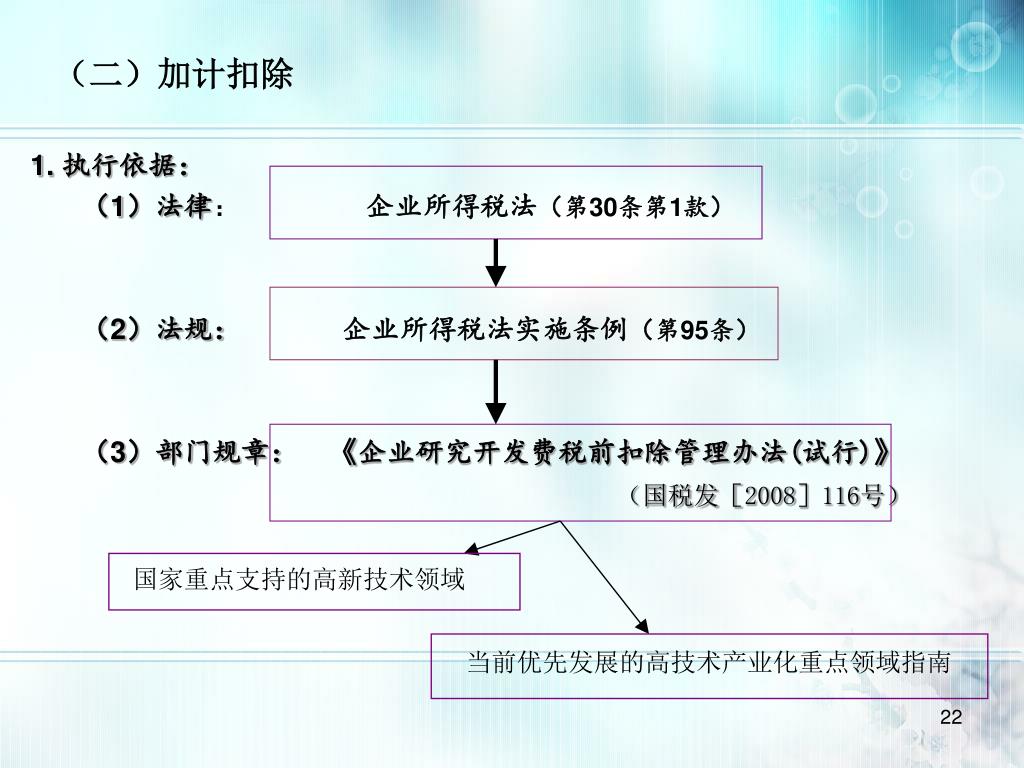 （二）加计扣除

1. 执行依据：

（1）法律：　　企业所得税法（第30条第1款）

（2）法规：　　企业所得税法实施条例（第95条）

（3）部门规章：　《企业研究开发费税前扣除管理办法(试行)》

（国税发［2008］116号）

国家重点支持的高新技术领域

当前优先发展的高技术产业化重点领域指南

22